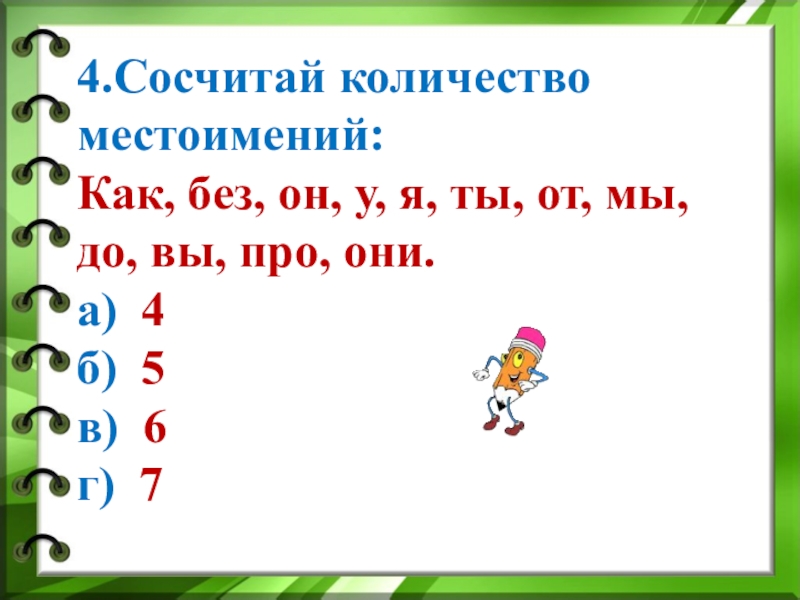 4.Сосчитай количество местоимений:
Как, без, он, у, я, ты, от, мы, до, вы, про, они.
а) 4
б) 5
в) 6
г) 7